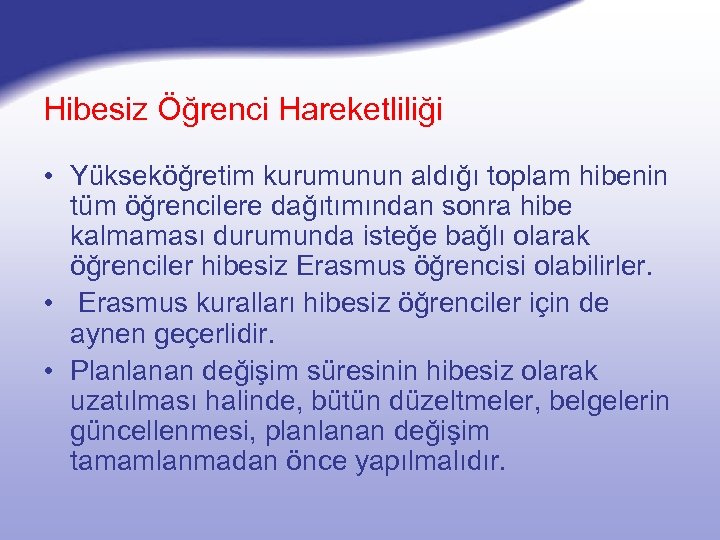 Hibesiz Öğrenci Hareketliliği

• Yükseköğretim kurumunun aldığı toplam hibenin tüm öğrencilere dağıtımından sonra hibe kalmaması durumunda isteğe bağlı olarak öğrenciler hibesiz Erasmus öğrencisi olabilirler.

• Erasmus kuralları hibesiz öğrenciler için de aynen geçerlidir.

• Planlanan değişim süresinin hibesiz olarak uzatılması halinde, bütün düzeltmeler, belgelerin güncellenmesi, planlanan değişim tamamlanmadan önce yapılmalıdır.